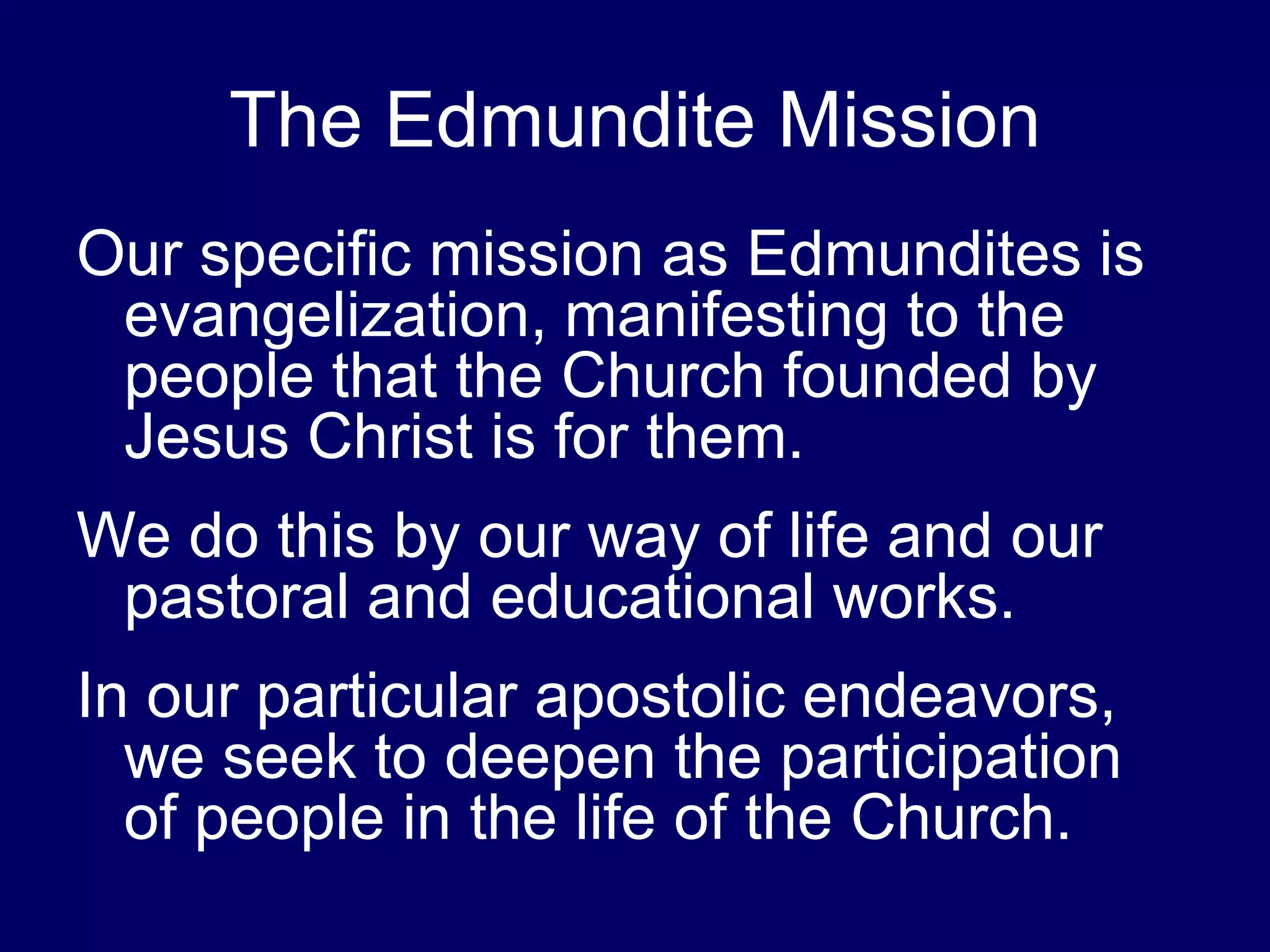 The Edmundite Mission

Our specific mission as Edmundites is evangelization, manifesting to the people that the Church founded by Jesus Christ is for them.

We do this by our way of life and our pastoral and educational works.

In our particular apostolic endeavors, we seek to deepen the participation of people in the life of the Church.